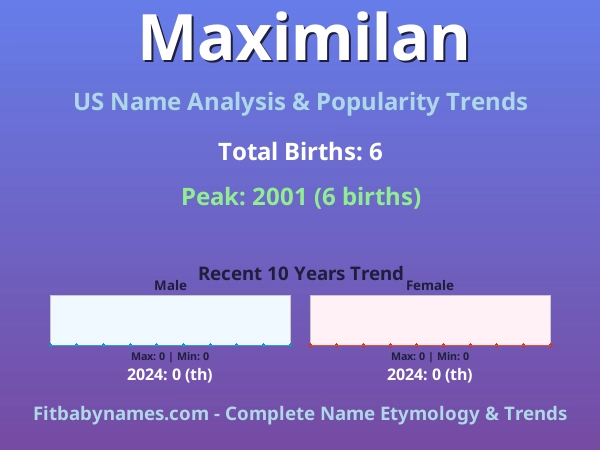 Maximilan

US Name Analysis & Popularity Trends

Total Births: 6

Peak: 2001 (6 births)

Recent 10 Years Trend

Male

Max: 0 | Min: 0

2024: 0 (th)

Female

Max: 0 | Min: 0

2024: 0 (th)

Fitbabynames.com - Complete Name Etymology & Trends